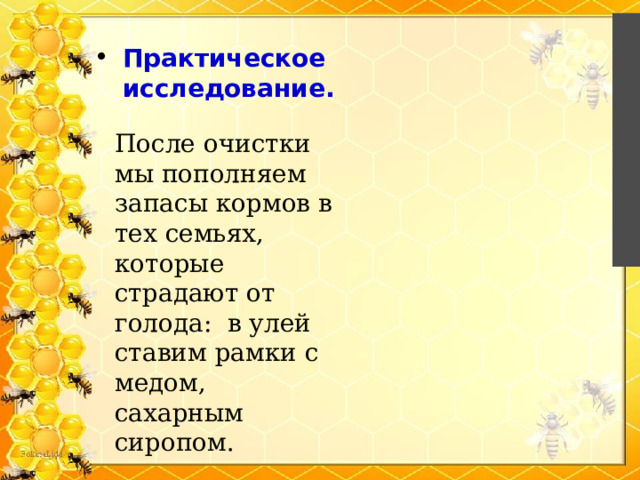 • Практическое исследование.

После очистки мы пополняем запасы кормов в тех семьях, которые страдают от голода:  в улей ставим рамки с медом, сахарным сиропом.

FokinaLida